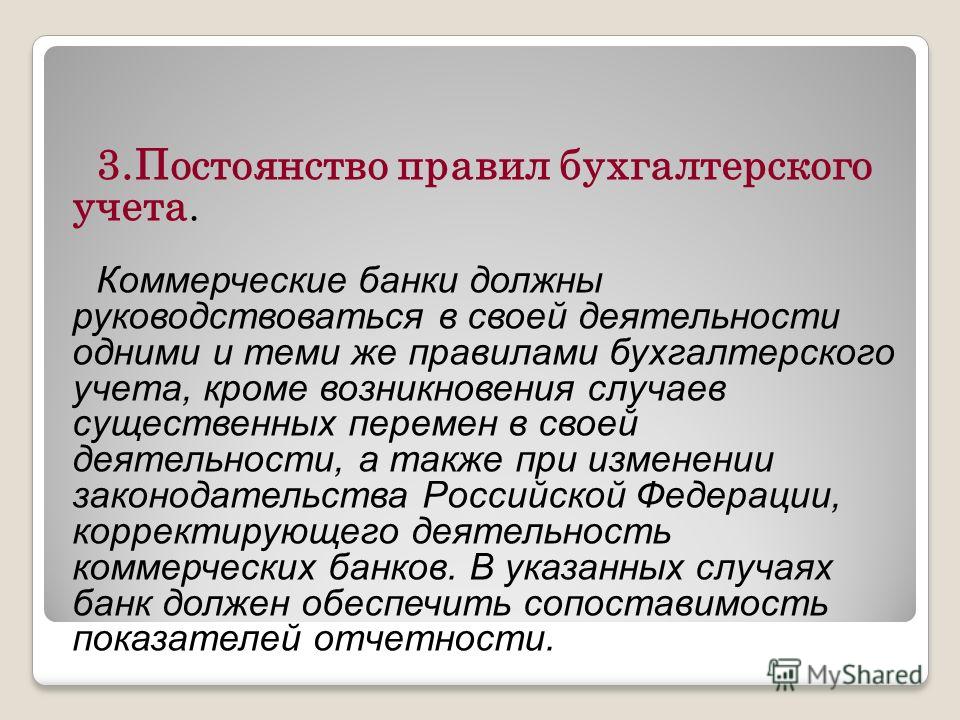 3.Постоянство правил бухгалтерского учета.

Коммерческие банки должны руководствоваться в своей деятельности одними и теми же правилами бухгалтерского учета, кроме возникновения случаев существенных перемен в своей деятельности, а также при изменении законодательства Российской Федерации, корректирующего деятельность коммерческих банков. В указанных случаях банк должен обеспечить сопоставимость показателей отчетности.

MyShared